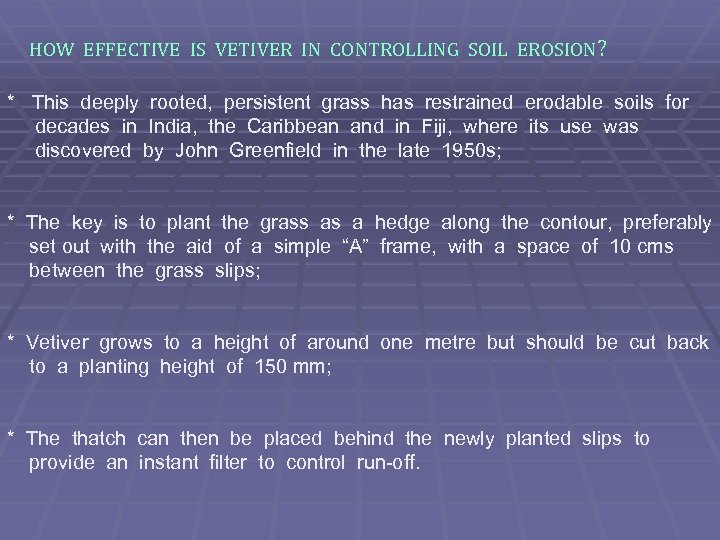 HOW EFFECTIVE IS VETIVER IN CONTROLLING SOIL EROSION?

* This deeply rooted, persistent grass has restrained erodable soils for decades in India, the Caribbean and in Fiji, where its use was discovered by John Greenfield in the late 1950s;

* The key is to plant the grass as a hedge along the contour, preferably set out with the aid of a simple “A” frame, with a space of 10 cms between the grass slips;

* Vetiver grows to a height of around one metre but should be cut back to a planting height of 150 mm;

* The thatch can then be placed behind the newly planted slips to provide an instant filter to control run-off.